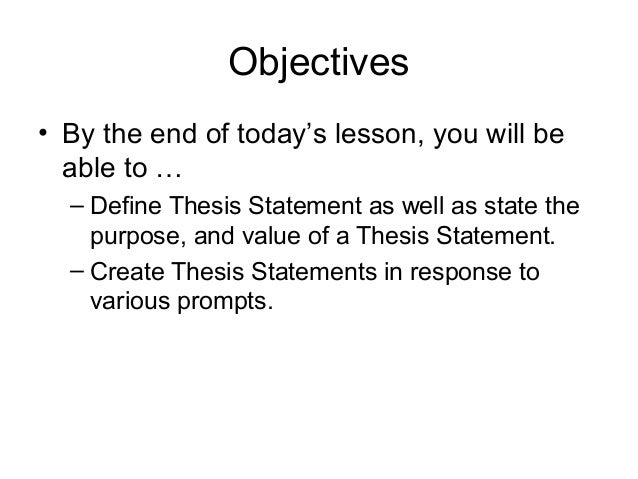 Objectives

• By the end of today's lesson, you will be able to …

– Define Thesis Statement as well as state the purpose, and value of a Thesis Statement.

– Create Thesis Statements in response to various prompts.